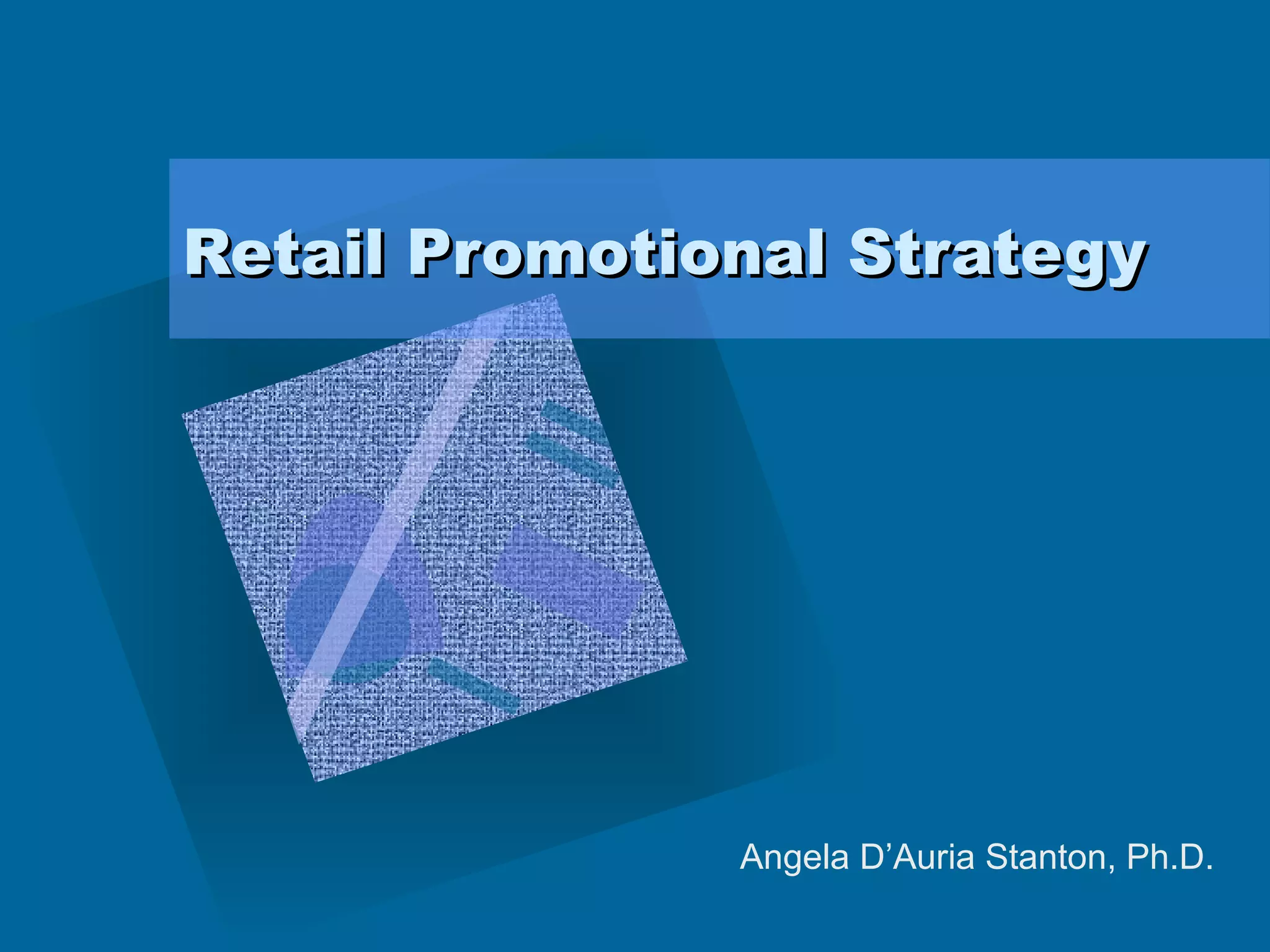 Retail Promotional Strategy

Angela D’Auria Stanton, Ph.D.